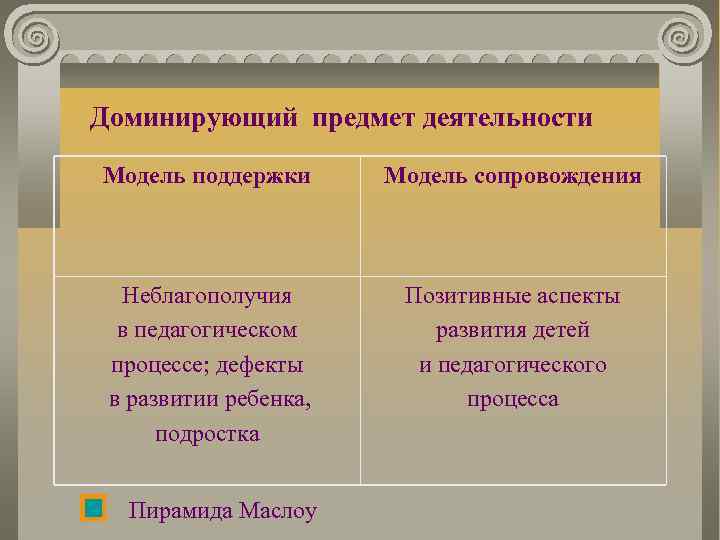 Доминирующий предмет деятельности

| Модель поддержки | Модель сопровождения |
|---|---|
| Неблагополучия в педагогическом процессе; дефекты в развитии ребенка, подростка | Позитивные аспекты развития детей и педагогического процесса |

Пирамида Маслоу